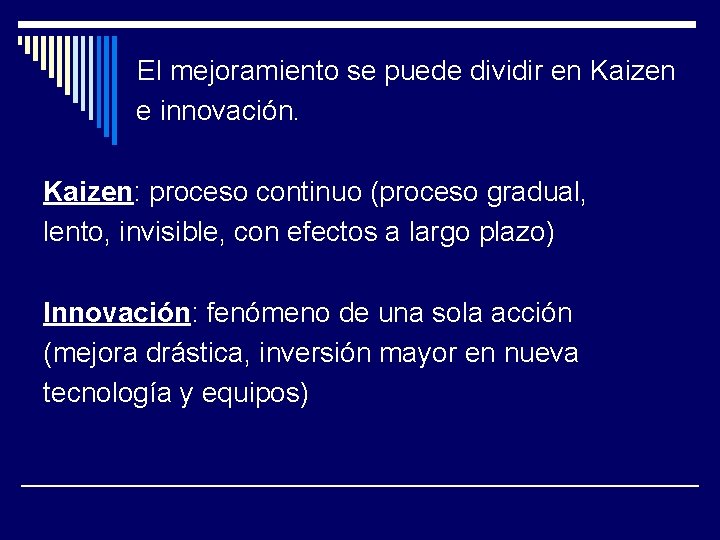 El mejoramiento se puede dividir en Kaizen e innovación.

Kaizen: proceso continuo (proceso gradual, lento, invisible, con efectos a largo plazo)

Innovación: fenómeno de una sola acción (mejora drástica, inversión mayor en nueva tecnología y equipos)